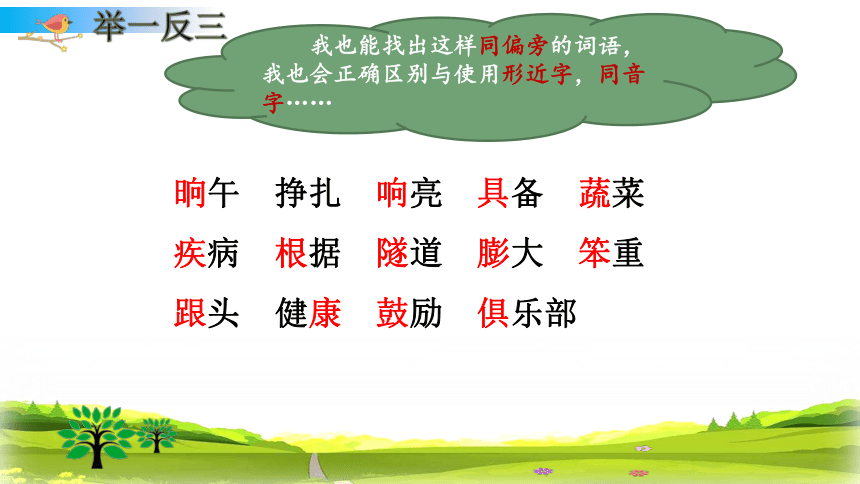 举一反三

我也能找出这样同偏旁的词语，我也会正确区别与使用形近字，同音字……

晌午　挣扎　响亮　具备　蔬菜

疾病　根据　隧道　膨大　笨重

跟头　健康　鼓励　俱乐部